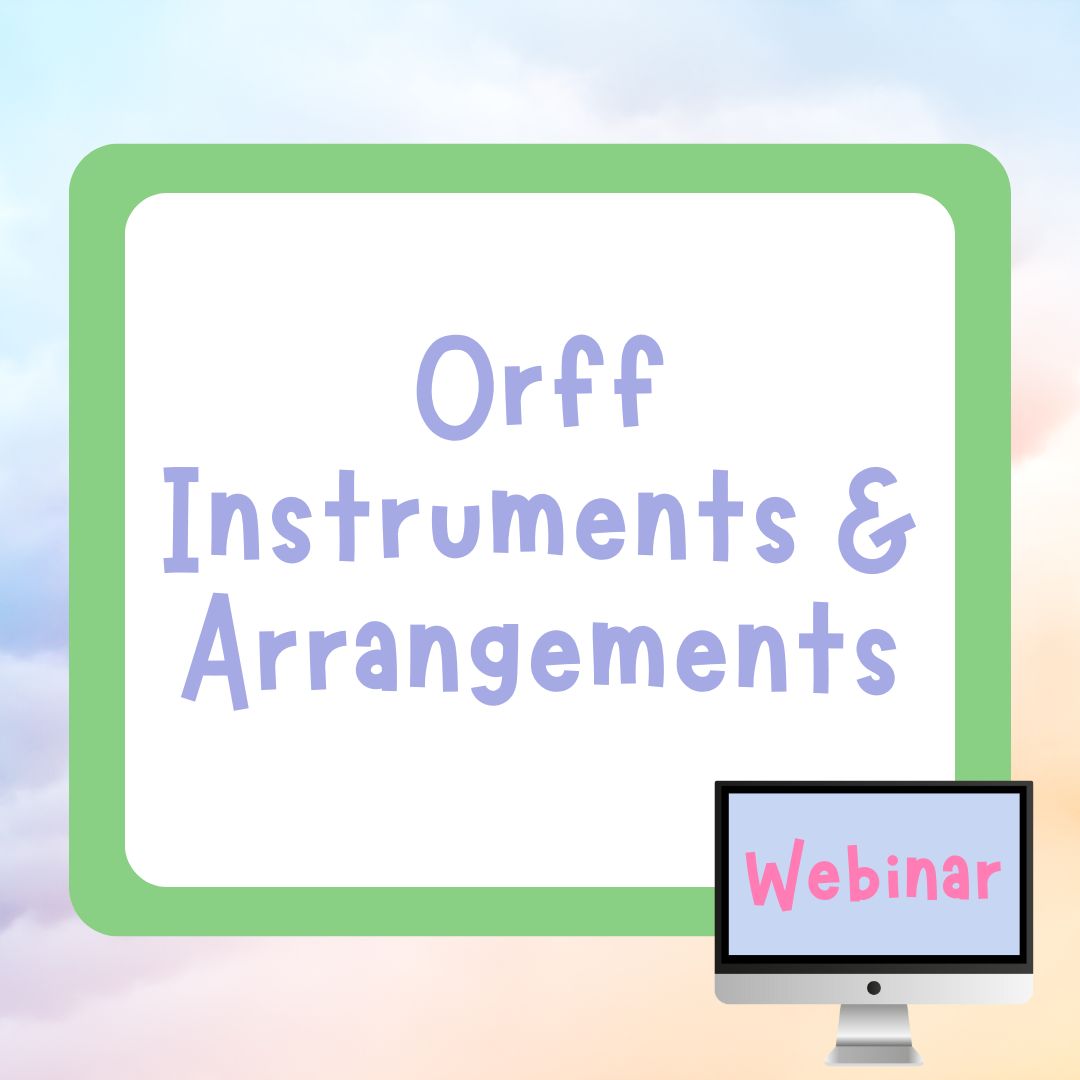 Orff
Instruments &
Arrangements

Webinar